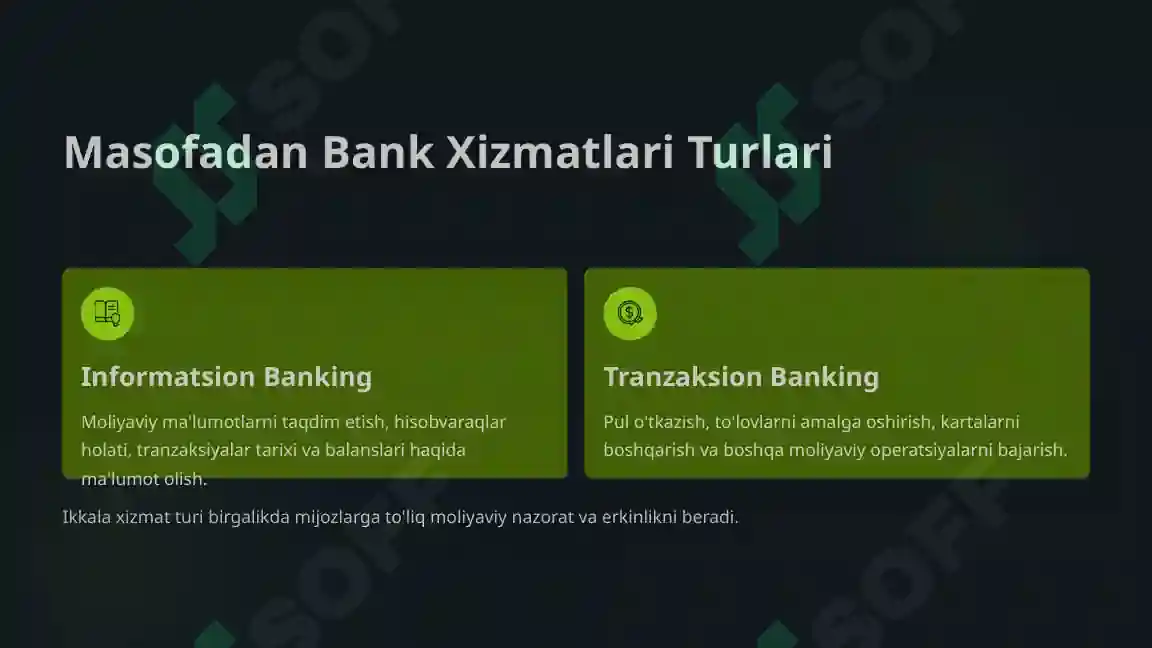 Masofadan Bank Xizmatlari Turlari

Informatsion Banking

Moliyaviy ma'lumotlarni taqdim etish, hisobvaraqlar holati, tranzaksiyalar tarixi va balanslari haqida ma'lumot olish.

Tranzaksion Banking

Pul o'tkazish, to'lovlarni amalga oshirish, kartalarni boshqarish va boshqa moliyaviy operatsiyalarni bajarish.

Ikkala xizmat turi birgalikda mijozlarga to'liq moliyaviy nazorat va erkinlikni beradi.